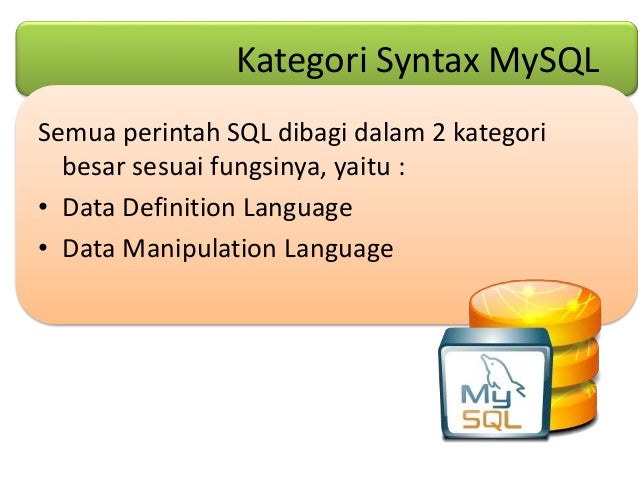 Kategori Syntax MySQL

Semua perintah SQL dibagi dalam 2 kategori besar sesuai fungsinya, yaitu :

• Data Definition Language
• Data Manipulation Language

My
SQL